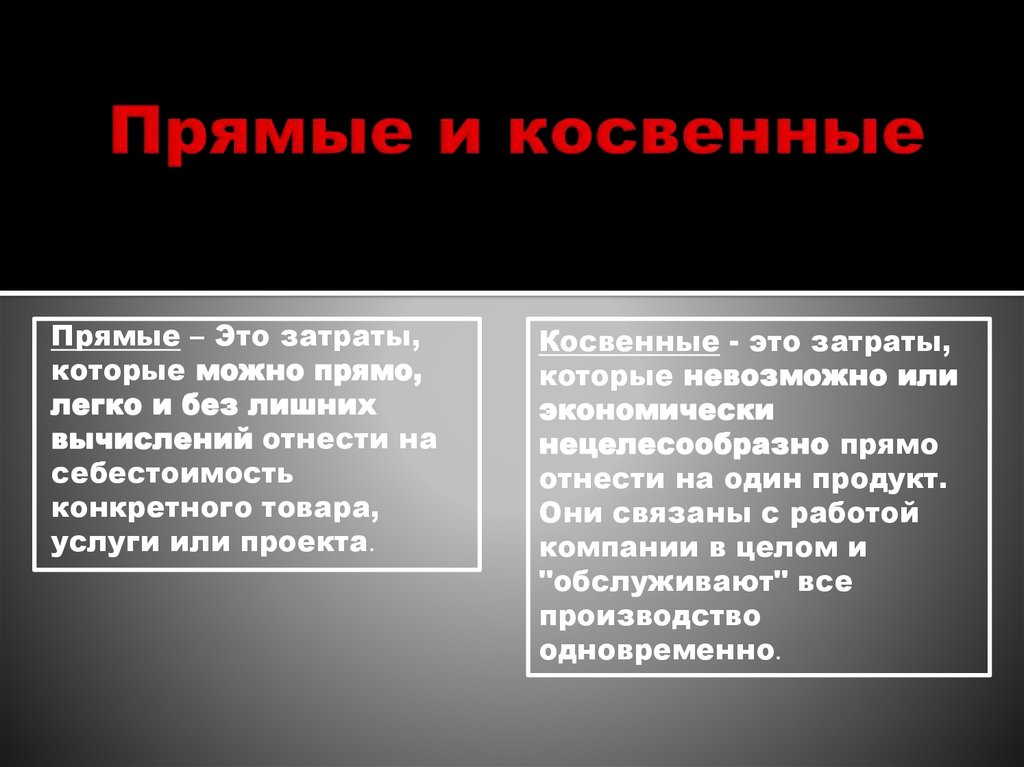 Прямые и косвенные

Прямые – Это затраты, которые можно прямо, легко и без лишних вычислений отнести на себестоимость конкретного товара, услуги или проекта.

Косвенные - это затраты, которые невозможно или экономически нецелесообразно прямо отнести на один продукт. Они связаны с работой компании в целом и "обслуживают" все производство одновременно.